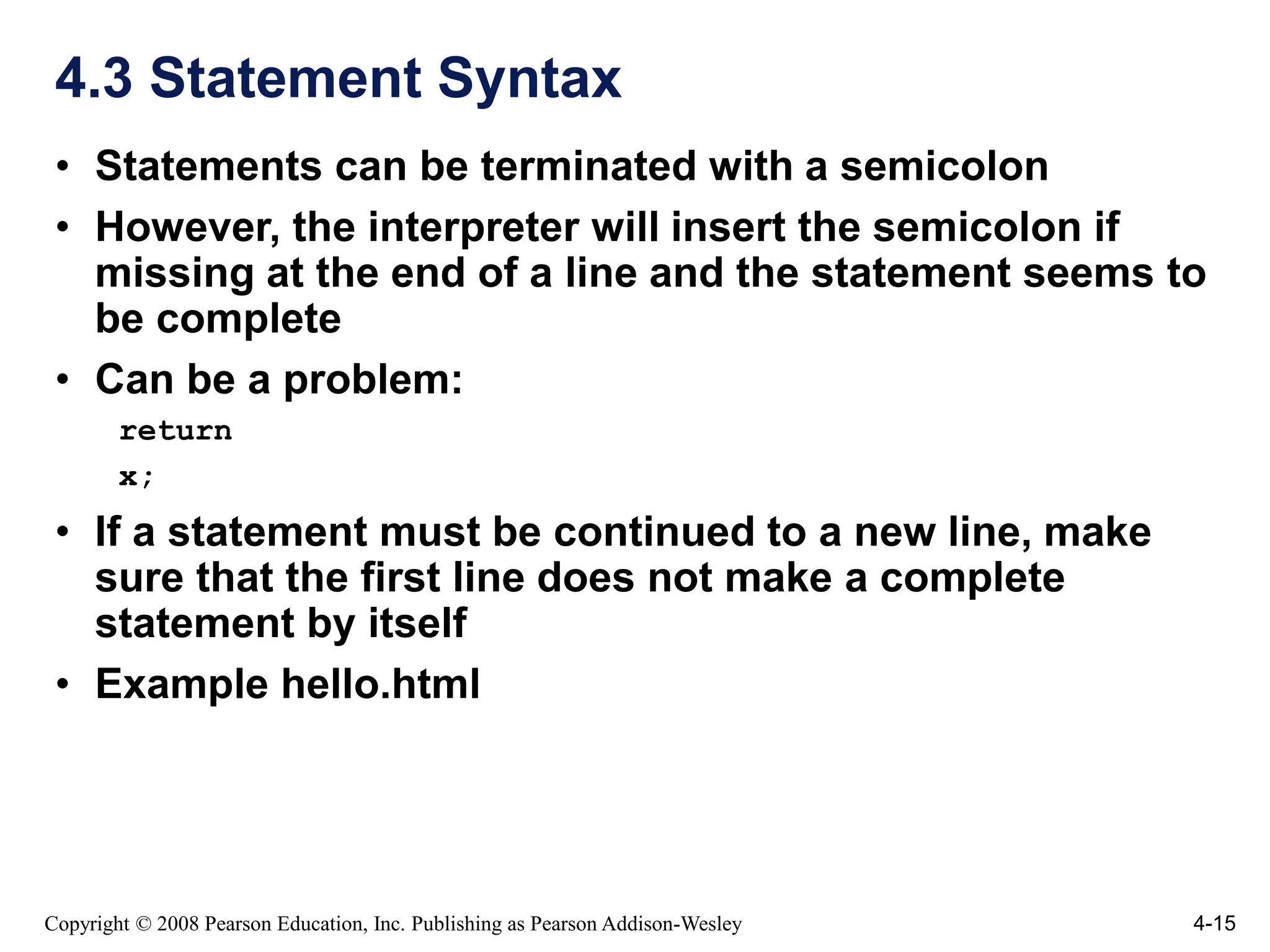 4.3 Statement Syntax

• Statements can be terminated with a semicolon

• However, the interpreter will insert the semicolon if missing at the end of a line and the statement seems to be complete

• Can be a problem:

return

x;

• If a statement must be continued to a new line, make sure that the first line does not make a complete statement by itself

• Example hello.html

Copyright © 2008 Pearson Education, Inc. Publishing as Pearson Addison-Wesley

4-15